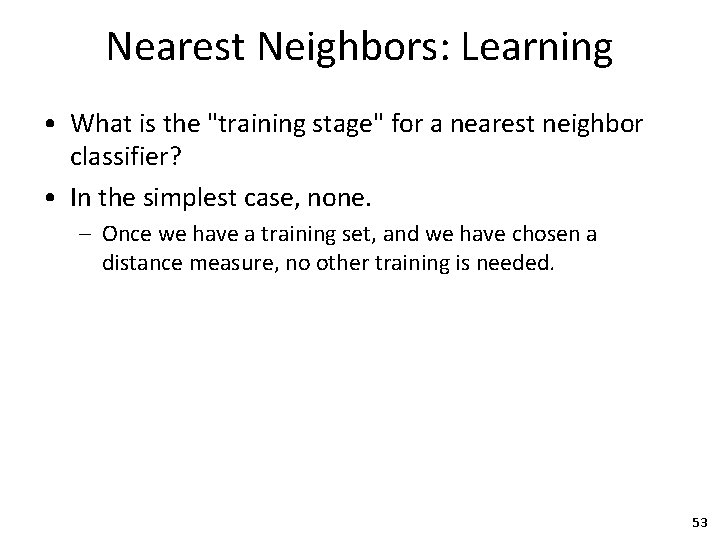 Nearest Neighbors: Learning

• What is the "training stage" for a nearest neighbor classifier?

• In the simplest case, none.

– Once we have a training set, and we have chosen a distance measure, no other training is needed.

53